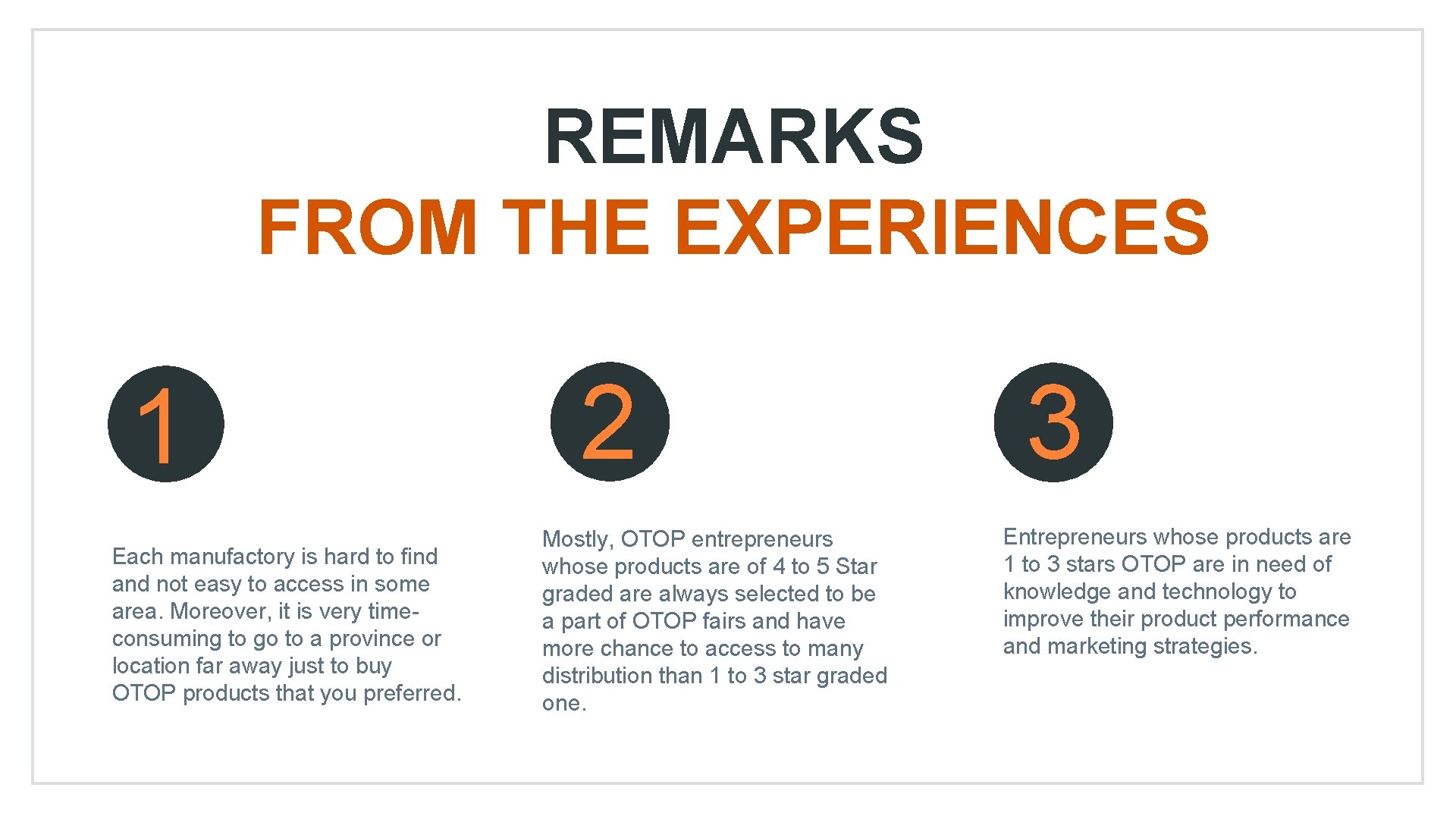 REMARKS
FROM THE EXPERIENCES

1

Each manufactory is hard to find and not easy to access in some area. Moreover, it is very time-consuming to go to a province or location far away just to buy OTOP products that you preferred.

2

Mostly, OTOP entrepreneurs whose products are of 4 to 5 Star graded are always selected to be a part of OTOP fairs and have more chance to access to many distribution than 1 to 3 star graded one.

3

Entrepreneurs whose products are 1 to 3 stars OTOP are in need of knowledge and technology to improve their product performance and marketing strategies.